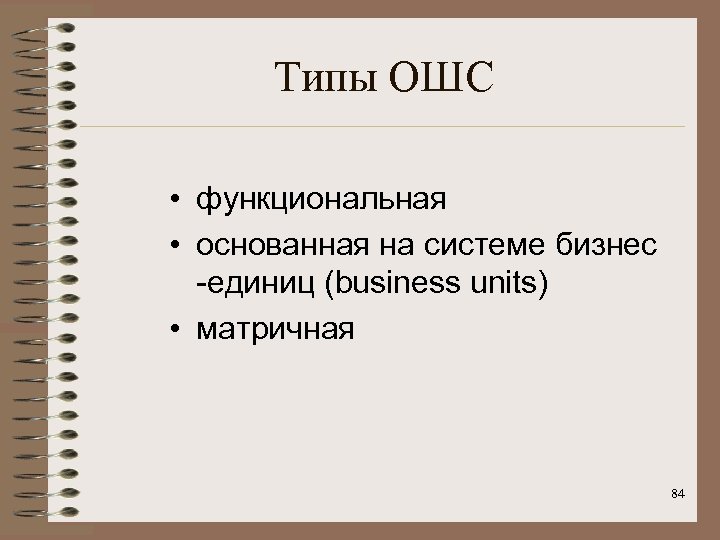 Типы ОШС

• функциональная
• основанная на системе бизнес -единиц (business units)
• матричная

84